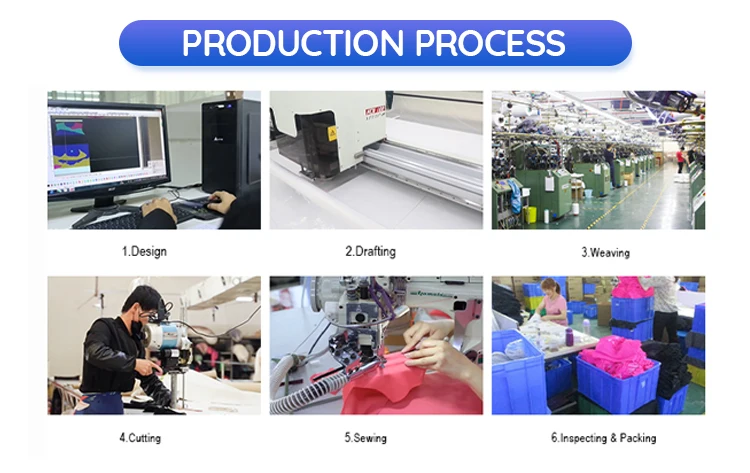 PRODUCTION PROCESS

1.Design

2.Drafting

3.Weaving

4.Cutting

5.Sewing

6.Inspecting & Packing